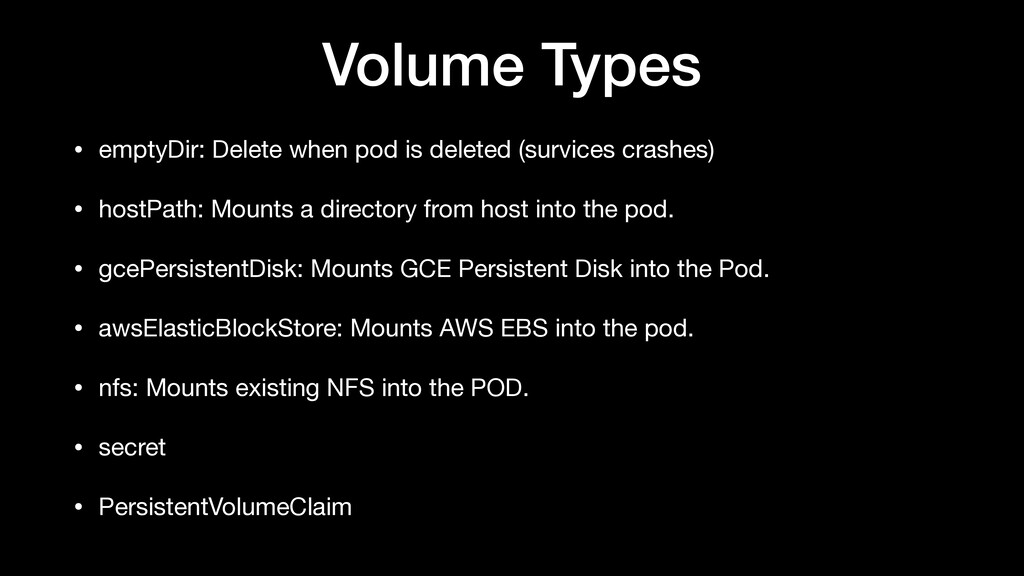 Volume Types

• emptyDir: Delete when pod is deleted (survices crashes)

• hostPath: Mounts a directory from host into the pod.

• gcePersistentDisk: Mounts GCE Persistent Disk into the Pod.

• awsElasticBlockStore: Mounts AWS EBS into the pod.

• nfs: Mounts existing NFS into the POD.

• secret

• PersistentVolumeClaim